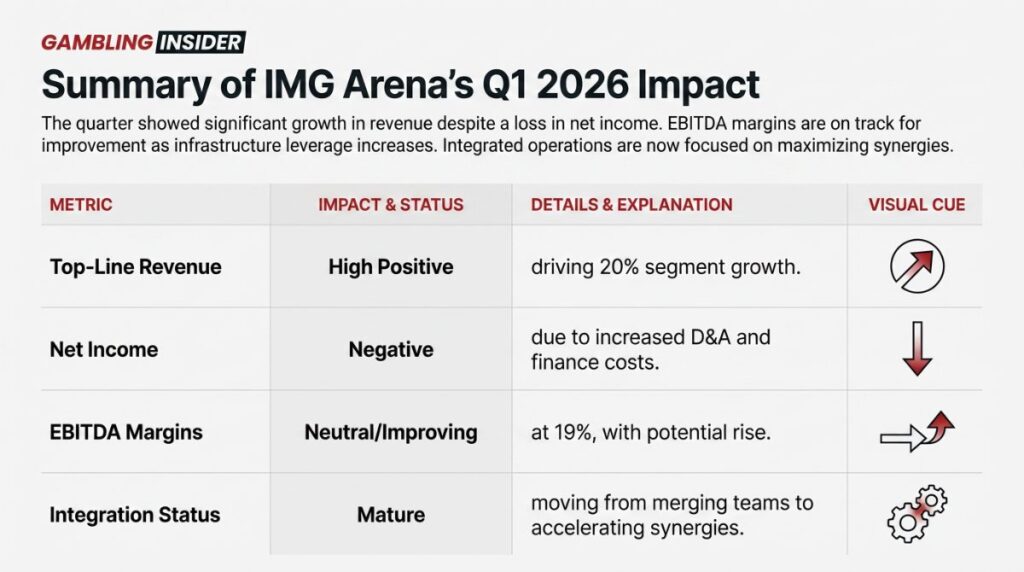 GAMBLING INSIDER

Summary of IMG Arena's Q1 2026 Impact

The quarter showed significant growth in revenue despite a loss in net income. EBITDA margins are on track for improvement as infrastructure leverage increases. Integrated operations are now focused on maximizing synergies.

| METRIC | IMPACT & STATUS | DETAILS & EXPLANATION | VISUAL CUE |
|---|---|---|---|
| Top-Line Revenue | High Positive | driving 20% segment growth. | |
| Net Income | Negative | due to increased D&A and finance costs. | |
| EBITDA Margins | Neutral/Improving | at 19%, with potential rise. | |
| Integration Status | Mature | moving from merging teams to accelerating synergies. | |